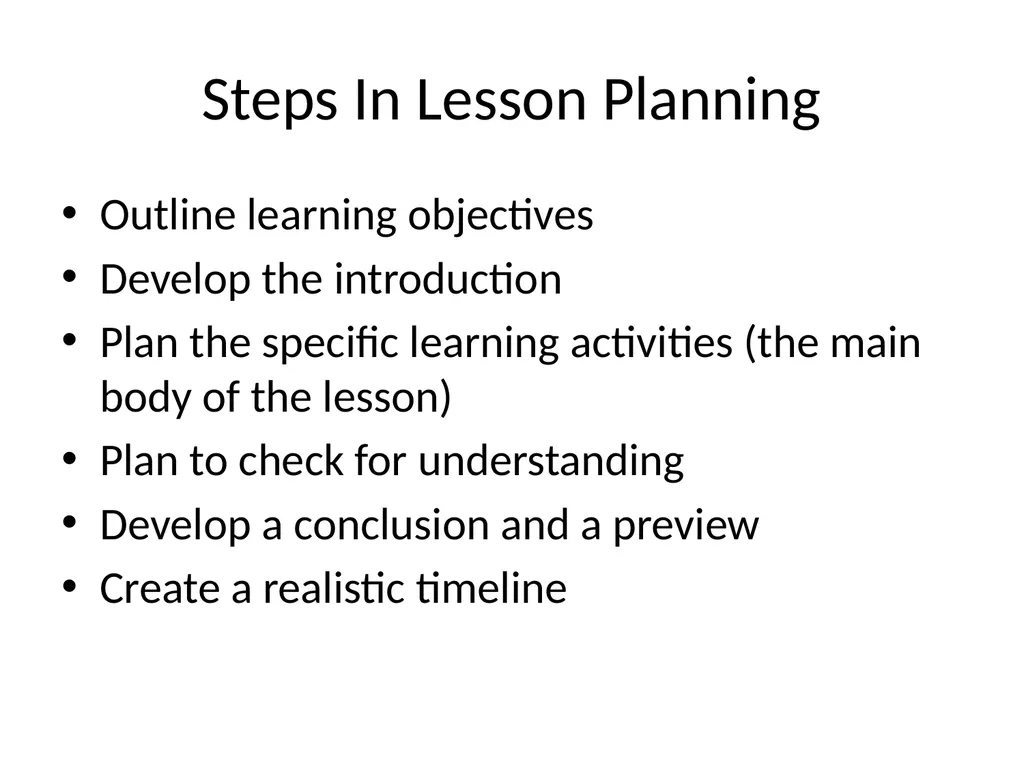 Steps In Lesson Planning

• Outline learning objectives
• Develop the introduction
• Plan the specific learning activities (the main body of the lesson)
• Plan to check for understanding
• Develop a conclusion and a preview
• Create a realistic timeline